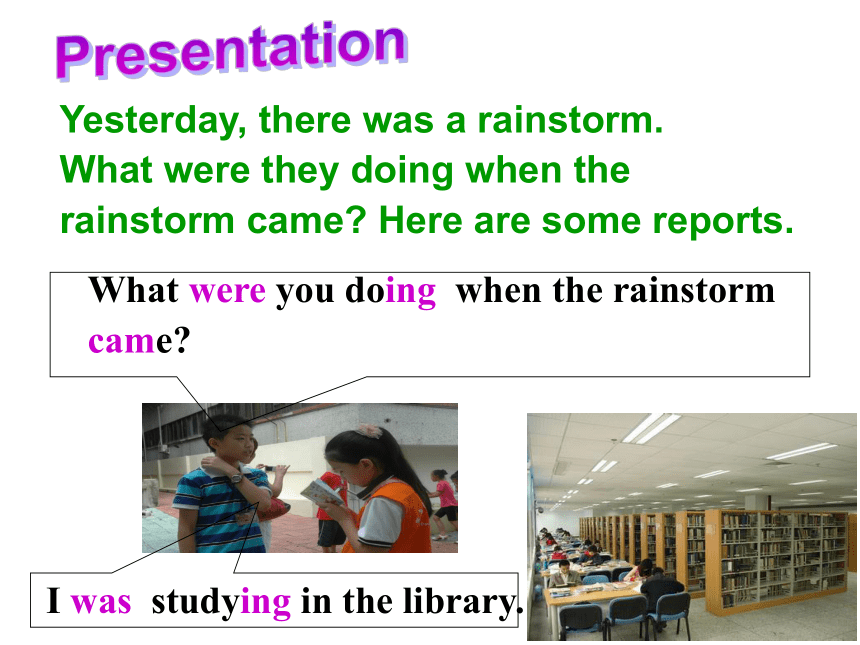 Presentation

Yesterday, there was a rainstorm. What were they doing when the rainstorm came? Here are some reports.

What were you doing when the rainstorm came?

I was studying in the library.